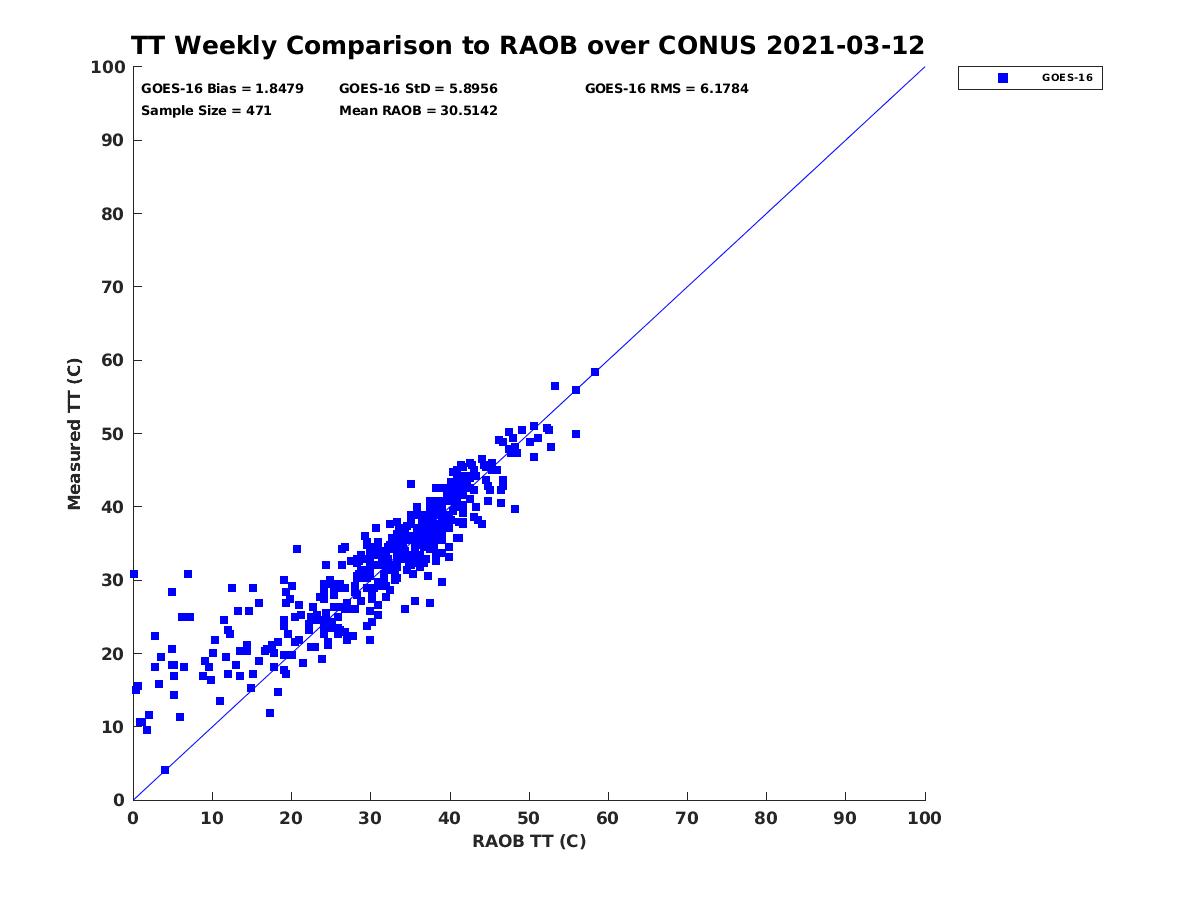 TT Weekly Comparison to RAOB over CONUS 2021-03-12

GOES-16 Bias = 1.8479
GOES-16 StD = 5.8956
GOES-16 RMS = 6.1784
Sample Size = 471
Mean RAOB = 30.5142

GOES-16

Measured TT (C)

100
90
80
70
60
50
40
30
20
10
0

0
10
20
30
40
50
60
70
80
90
100

RAOB TT (C)